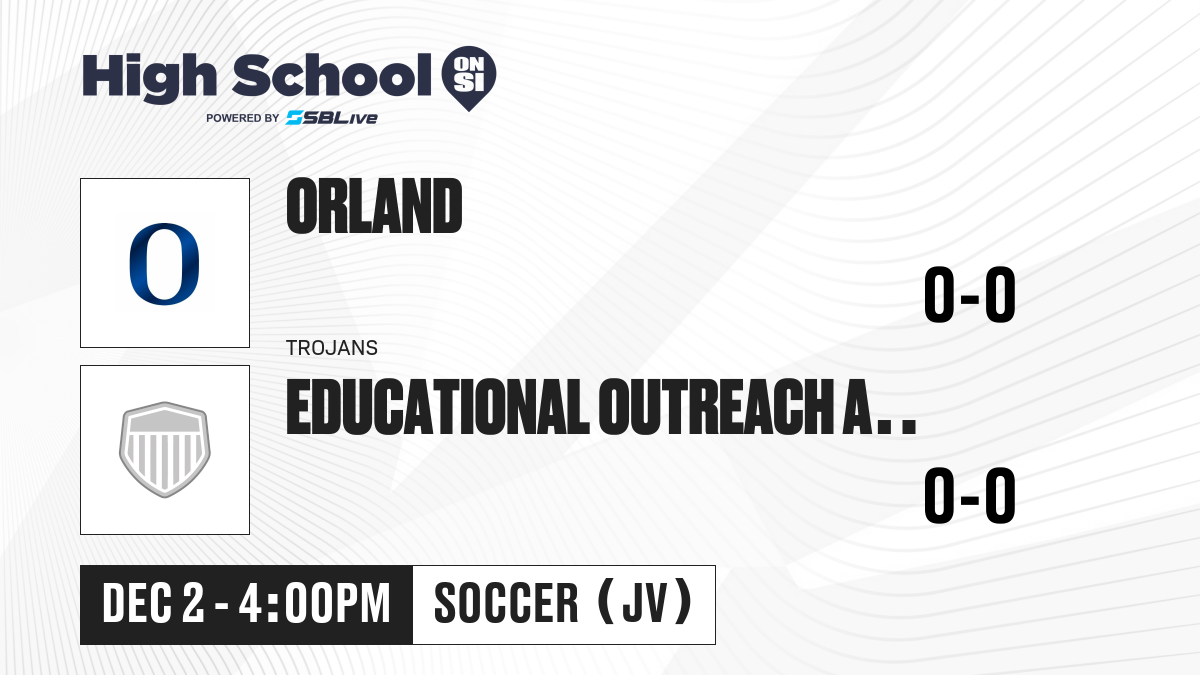 High School ON SI
POWERED BY SBLive

O

ORLAND

0-0

TROJANS

EDUCATIONAL OUTREACH A..

0-0

DEC 2 - 4:00PM

SOCCER (JV)